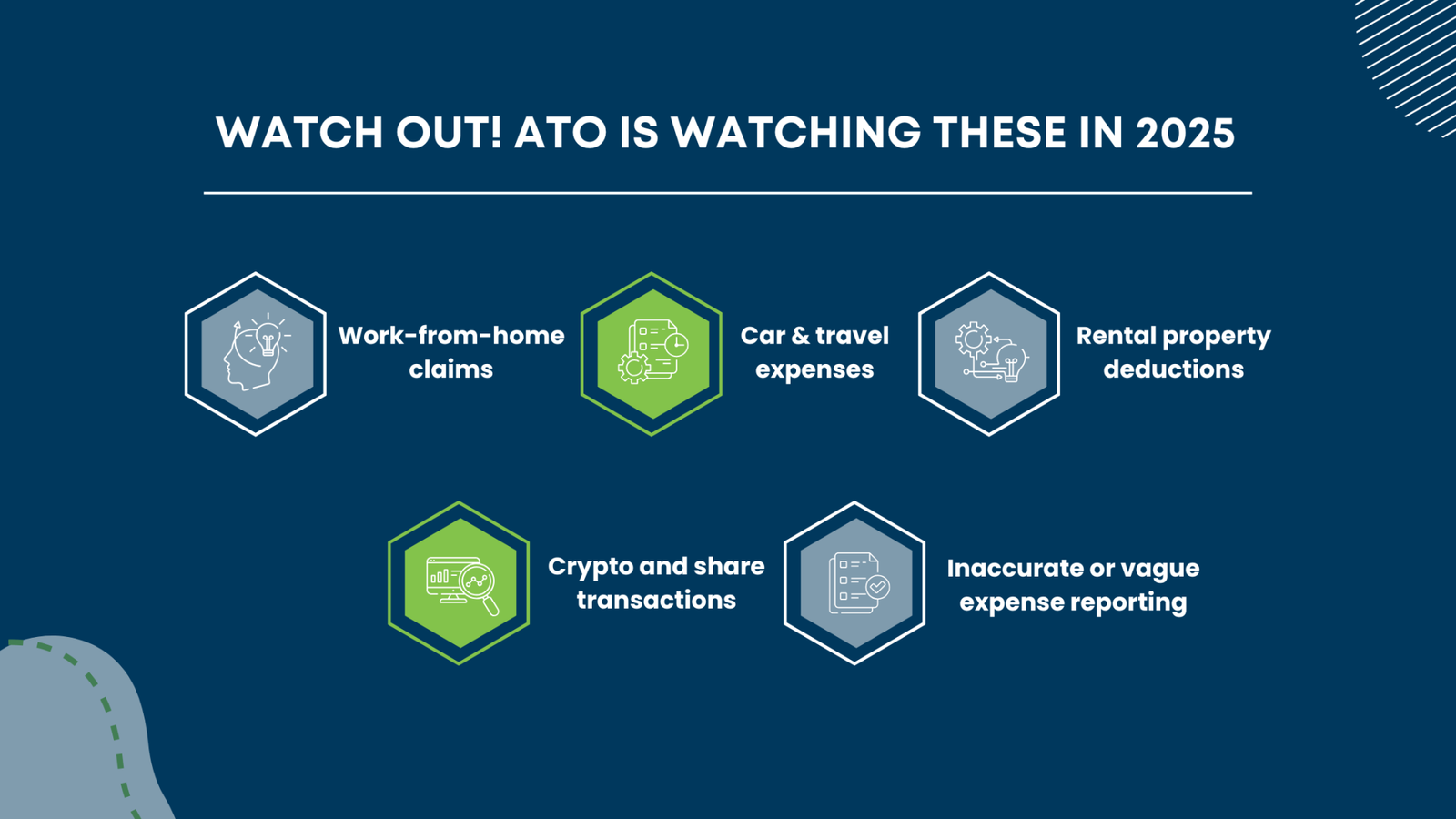 WATCH OUT! ATO IS WATCHING THESE IN 2025

Work-from-home claims

Car & travel expenses

Rental property deductions

Crypto and share transactions

Inaccurate or vague expense reporting